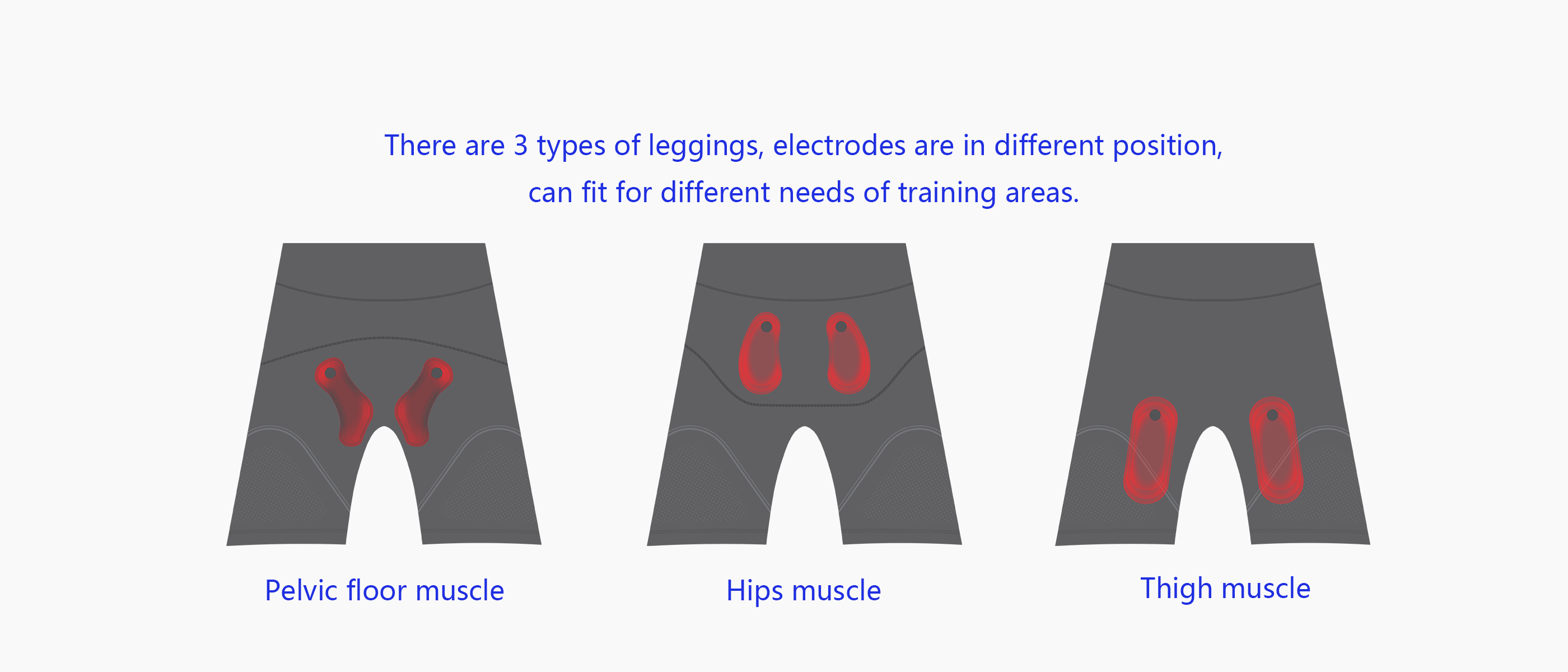 There are 3 types of leggings, electrodes are in different position, can fit for different needs of training areas.

Pelvic floor muscle

Hips muscle

Thigh muscle